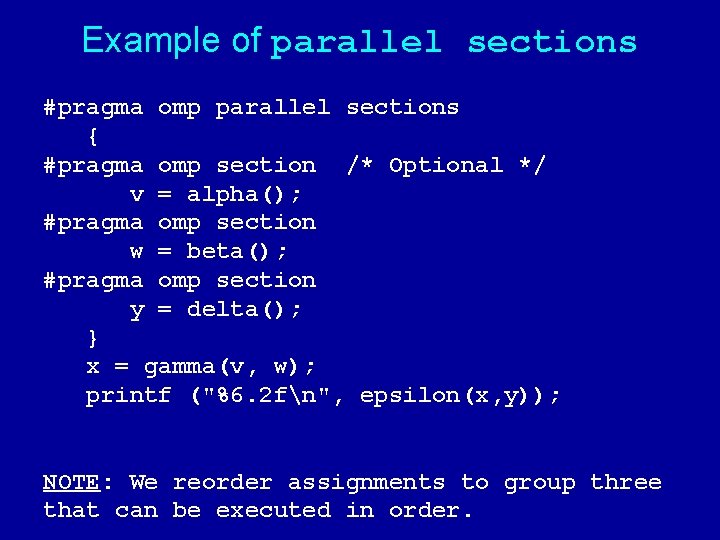 Example of parallel sections

#pragma omp parallel sections
   {
#pragma omp section  /* Optional */
      v = alpha();
#pragma omp section
      w = beta();
#pragma omp section
      y = delta();
   }
   x = gamma(v, w);
   printf ("%6.2f\n", epsilon(x,y));

NOTE: We reorder assignments to group three that can be executed in order.